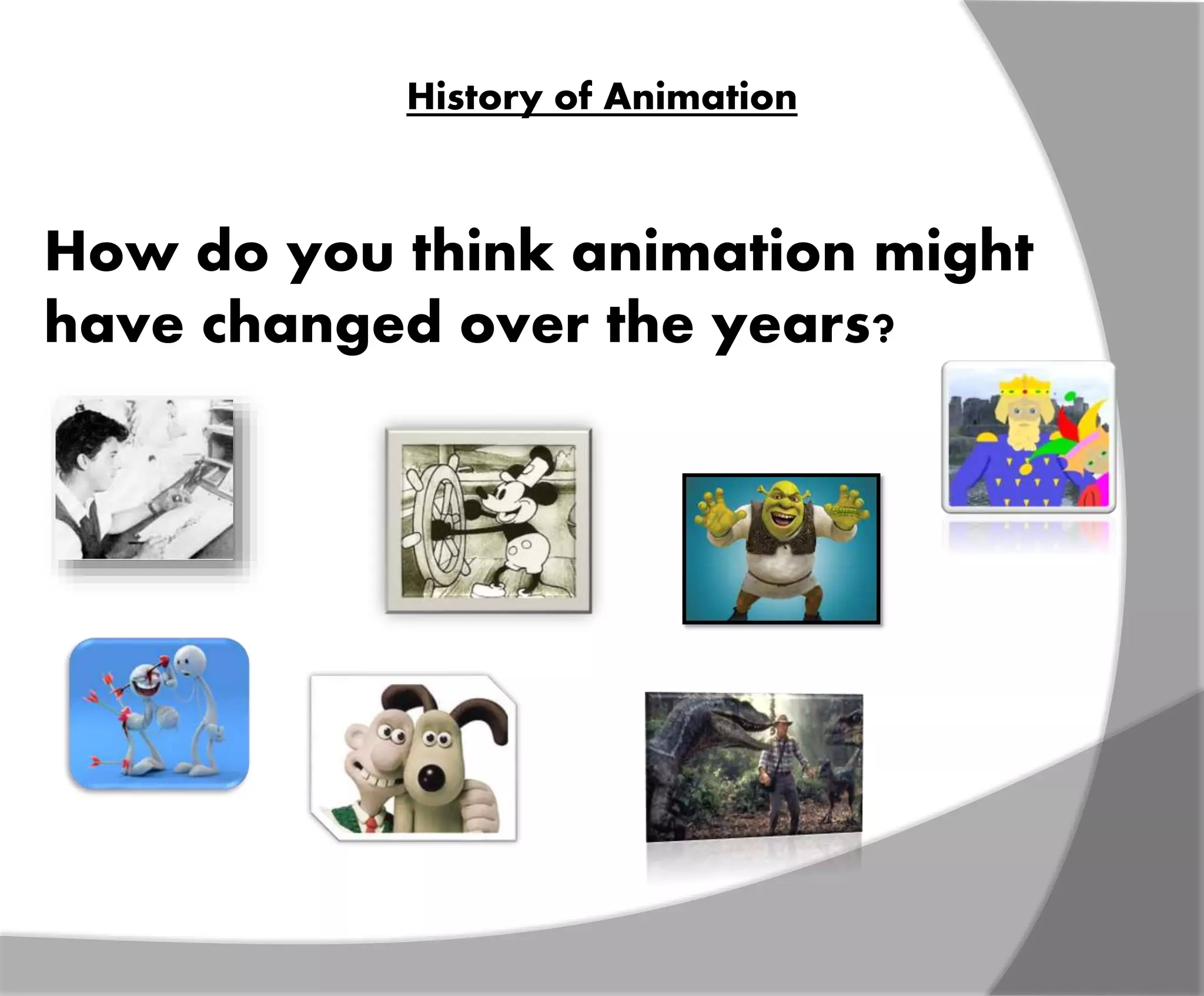 History of Animation

How do you think animation might have changed over the years?